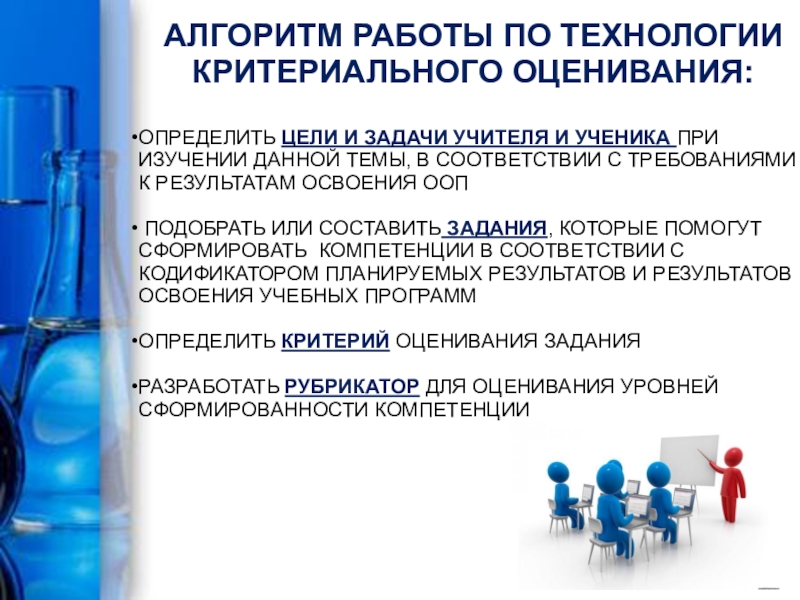 АЛГОРИТМ РАБОТЫ ПО ТЕХНОЛОГИИ КРИТЕРИАЛЬНОГО ОЦЕНИВАНИЯ:

•ОПРЕДЕЛИТЬ ЦЕЛИ И ЗАДАЧИ УЧИТЕЛЯ И УЧЕНИКА ПРИ ИЗУЧЕНИИ ДАННОЙ ТЕМЫ, В СООТВЕТСТВИИ С ТРЕБОВАНИЯМИ К РЕЗУЛЬТАТАМ ОСВОЕНИЯ ООП

• ПОДОБРАТЬ ИЛИ СОСТАВИТЬ ЗАДАНИЯ, КОТОРЫЕ ПОМОГУТ СФОРМИРОВАТЬ КОМПЕТЕНЦИИ В СООТВЕТСТВИИ С КОДИФИКАТОРОМ ПЛАНИРУЕМЫХ РЕЗУЛЬТАТОВ И РЕЗУЛЬТАТОВ ОСВОЕНИЯ УЧЕБНЫХ ПРОГРАММ

•ОПРЕДЕЛИТЬ КРИТЕРИЙ ОЦЕНИВАНИЯ ЗАДАНИЯ

•РАЗРАБОТАТЬ РУБРИКАТОР ДЛЯ ОЦЕНИВАНИЯ УРОВНЕЙ СФОРМИРОВАННОСТИ КОМПЕТЕНЦИИ